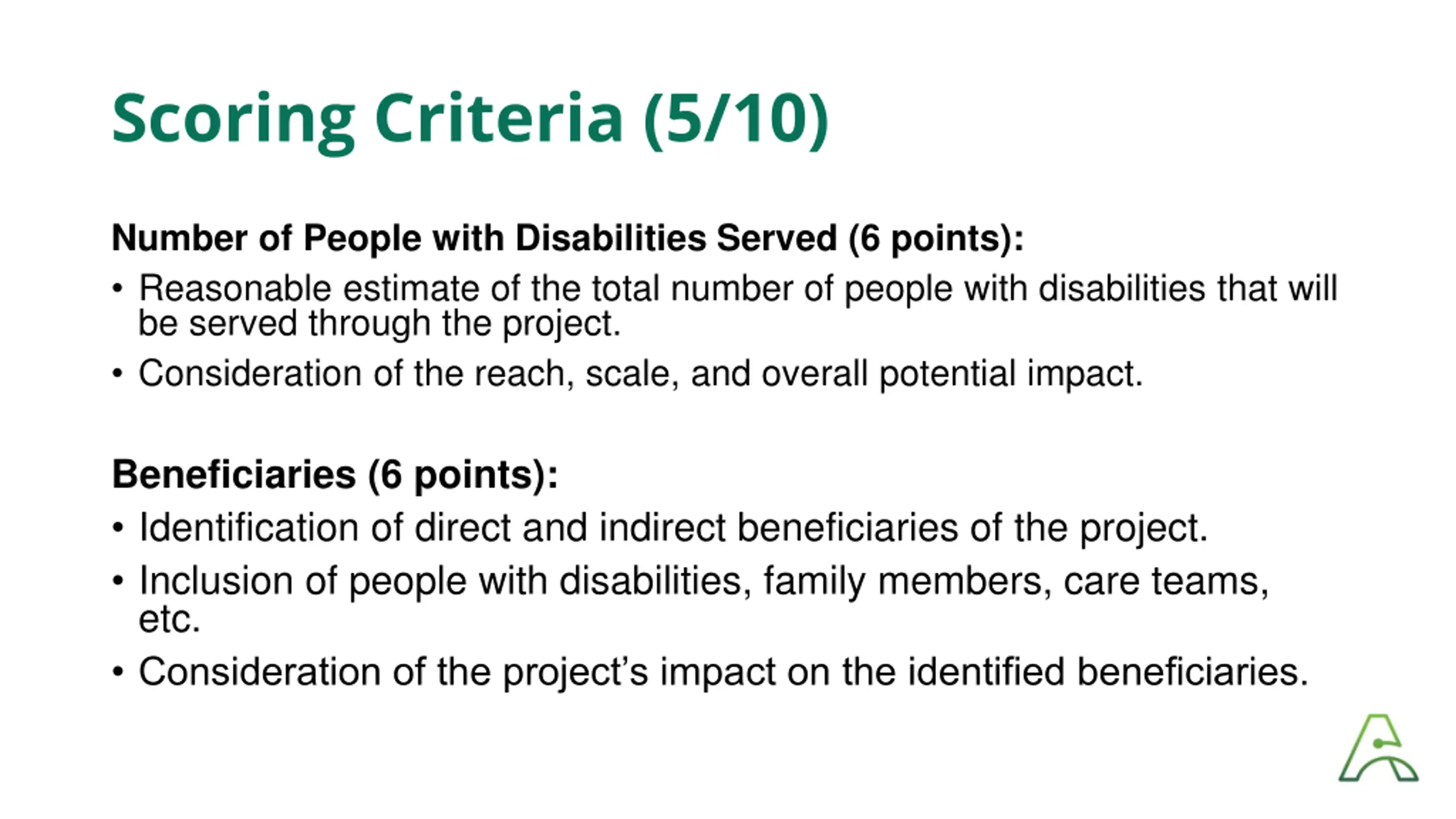 Scoring Criteria (5/10)

Number of People with Disabilities Served (6 points):

• Reasonable estimate of the total number of people with disabilities that will be served through the project.
• Consideration of the reach, scale, and overall potential impact.

Beneficiaries (6 points):

• Identification of direct and indirect beneficiaries of the project.
• Inclusion of people with disabilities, family members, care teams, etc.
• Consideration of the project's impact on the identified beneficiaries.